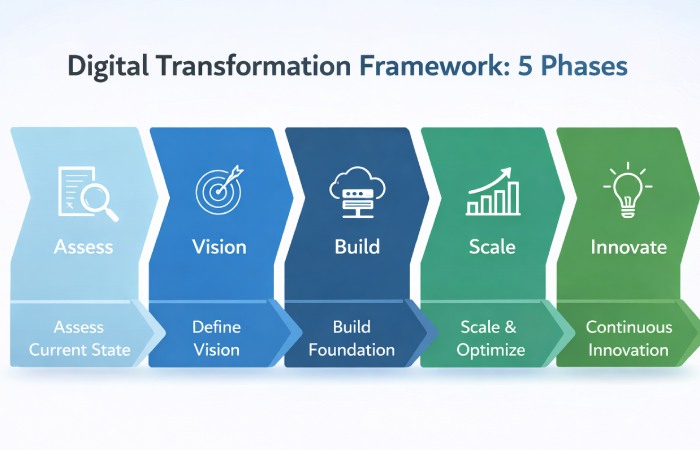 Digital Transformation Framework: 5 Phases

Assess

Assess Current State

Vision

Define Vision

Build

Build Foundation

Scale

Scale & Optimize

Innovate

Continuous Innovation